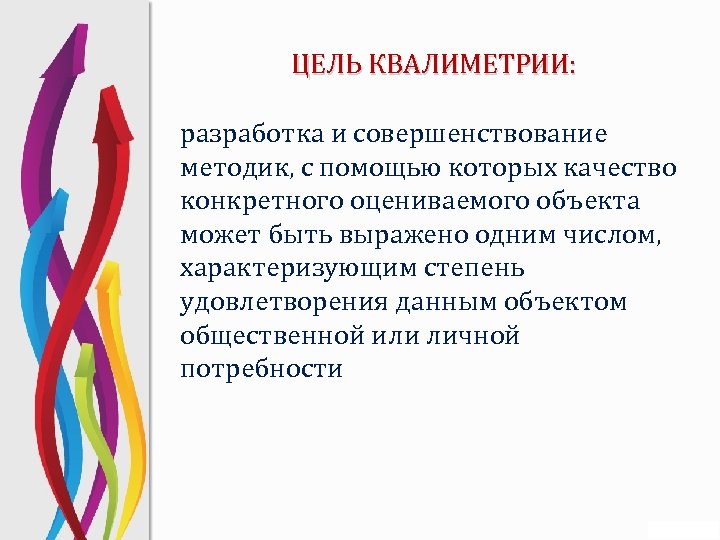 ЦЕЛЬ КВАЛИМЕТРИИ:

разработка и совершенствование методик, с помощью которых качество конкретного оцениваемого объекта может быть выражено одним числом, характеризующим степень удовлетворения данным объектом общественной или личной потребности